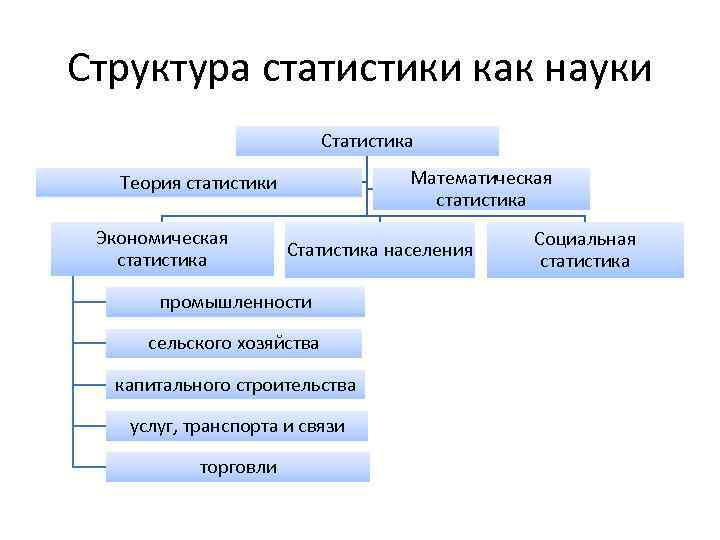 Структура статистики как науки

Статистика

Теория статистики

Математическая статистика

Экономическая статистика

Статистика населения

Социальная статистика

промышленности

сельского хозяйства

капитального строительства

услуг, транспорта и связи

торговли